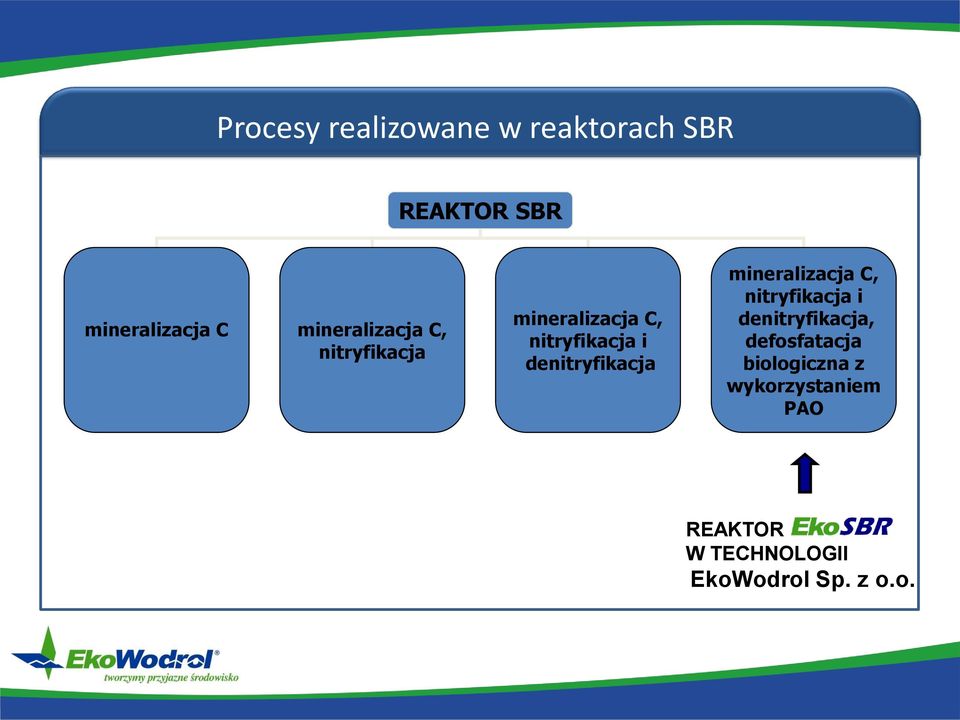 Procesy realizowane w reaktorach SBR

REAKTOR SBR

mineralizacja C

mineralizacja C, nitryfikacja

mineralizacja C, nitryfikacja i denitryfikacja

mineralizacja C, nitryfikacja i denitryfikacja, defosfatacja biologiczna z wykorzystaniem PAO

REAKTOR EkoSBR
W TECHNOLOGII
EkoWodrol Sp. z o.o.

EkoWodrol®
tworzymy przyjazne środowisko